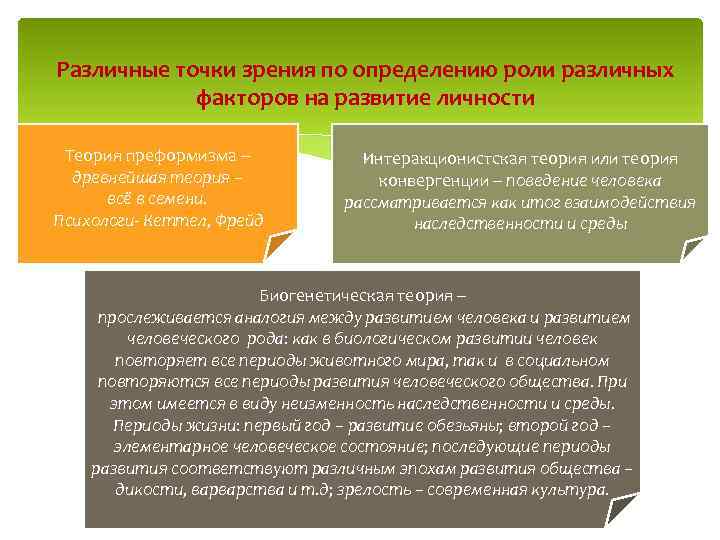 Различные точки зрения по определению роли различных факторов на развитие личности

Теория преформизма – древнейшая теория – всё в семени. Психологи- Кеттел, Фрейд

Интеракционистская теория или теория конвергенции – поведение человека рассматривается как итог взаимодействия наследственности и среды

Биогенетическая теория – прослеживается аналогия между развитием человека и развитием человеческого рода: как в биологическом развитии человек повторяет все периоды животного мира, так и в социальном повторяются все периоды развития человеческого общества. При этом имеется в виду неизменность наследственности и среды. Периоды жизни: первый год – развитие обезьяны; второй год – элементарное человеческое состояние; последующие периоды развития соответствуют различным эпохам развития общества – дикости, варварства и т.д; зрелость – современная культура.